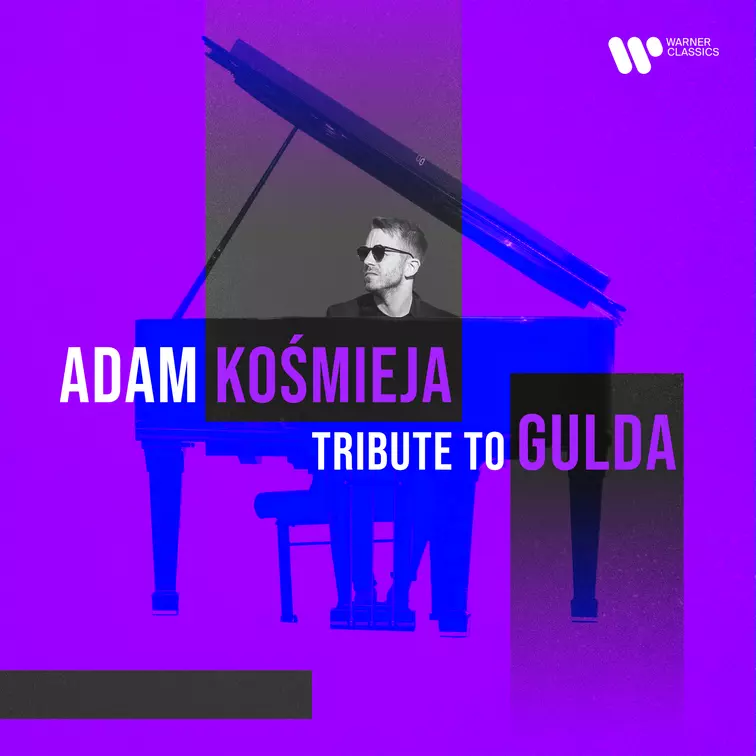 WARNER CLASSICS

ADAM KOŚMIEJA
TRIBUTE TO GULDA